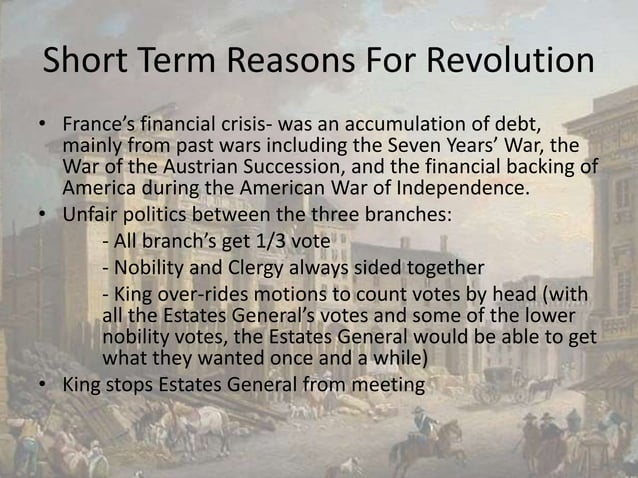 Short Term Reasons For Revolution

• France's financial crisis- was an accumulation of debt, mainly from past wars including the Seven Years' War, the War of the Austrian Succession, and the financial backing of America during the American War of Independence.
• Unfair politics between the three branches:
- All branch's get 1/3 vote
- Nobility and Clergy always sided together
- King over-rides motions to count votes by head (with all the Estates General's votes and some of the lower nobility votes, the Estates General would be able to get what they wanted once and a while)
• King stops Estates General from meeting